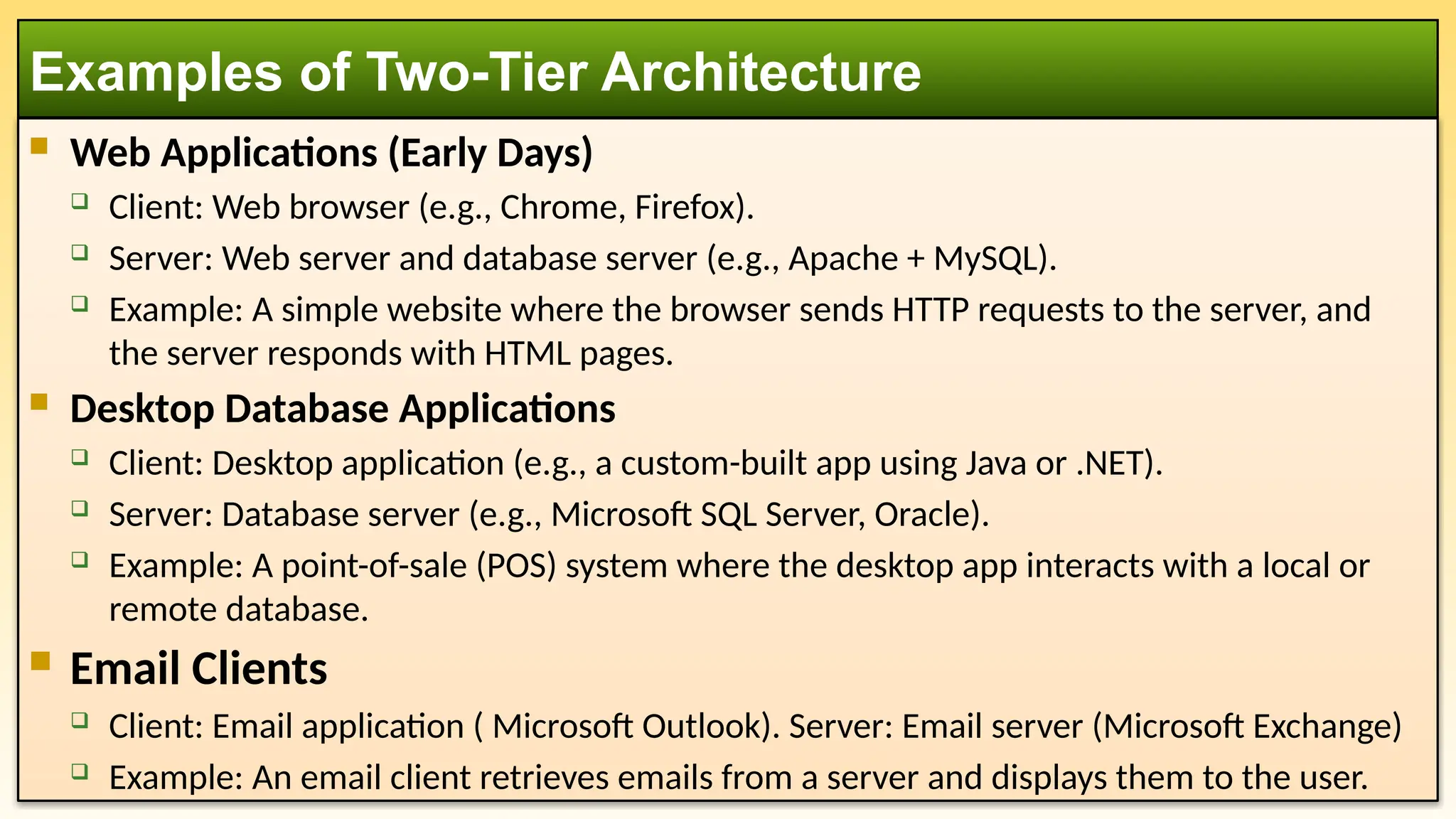 Examples of Two-Tier Architecture

Web Applications (Early Days)

Client: Web browser (e.g., Chrome, Firefox).

Server: Web server and database server (e.g., Apache + MySQL).

Example: A simple website where the browser sends HTTP requests to the server, and the server responds with HTML pages.

Desktop Database Applications

Client: Desktop application (e.g., a custom-built app using Java or .NET).

Server: Database server (e.g., Microsoft SQL Server, Oracle).

Example: A point-of-sale (POS) system where the desktop app interacts with a local or remote database.

Email Clients

Client: Email application ( Microsoft Outlook). Server: Email server (Microsoft Exchange)

Example: An email client retrieves emails from a server and displays them to the user.